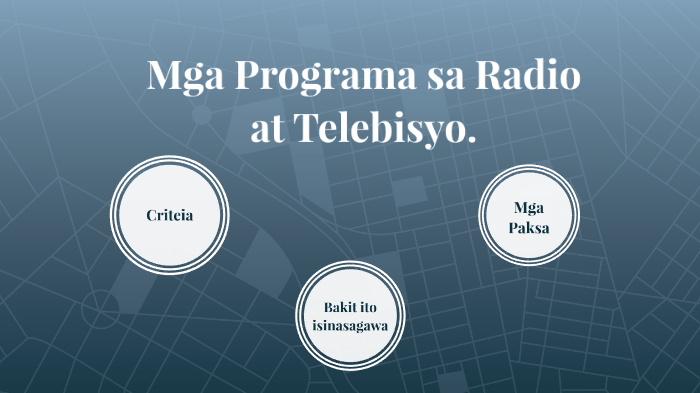 Mga Programa sa Radio at Telebisyo.

Criteia

Mga Paksa

Bakit ito isinasagawa